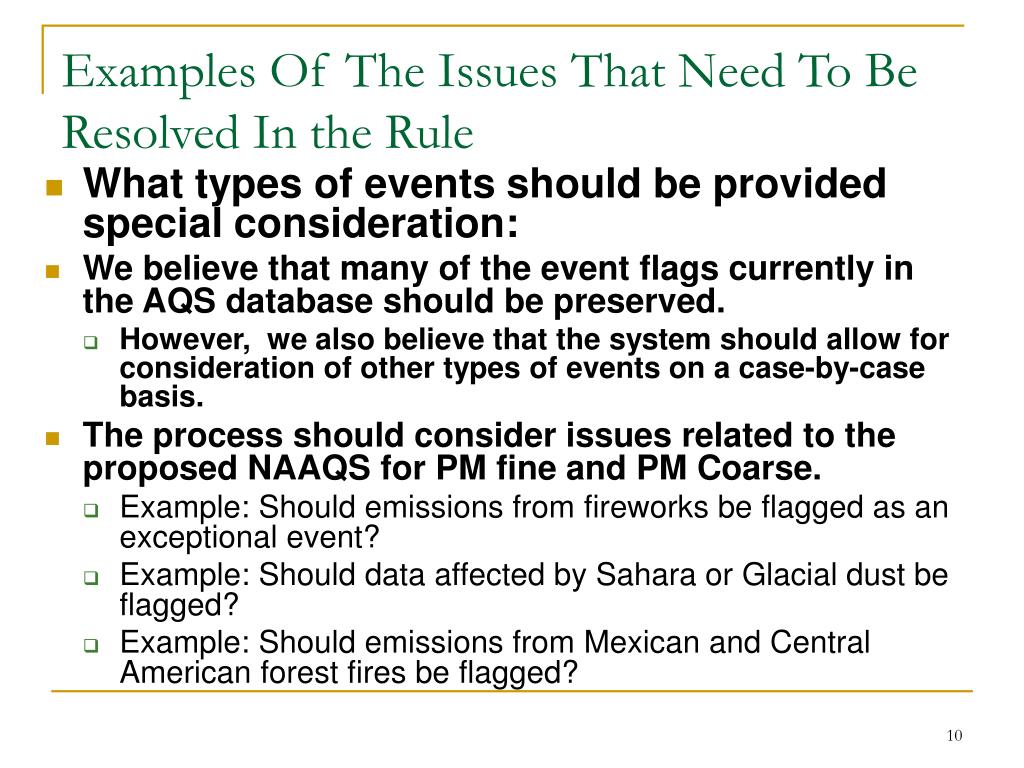 Examples Of The Issues That Need To Be Resolved In the Rule

What types of events should be provided special consideration:

We believe that many of the event flags currently in the AQS database should be preserved.

However,  we also believe that the system should allow for consideration of other types of events on a case-by-case basis.

The process should consider issues related to the proposed NAAQS for PM fine and PM Coarse.

Example: Should emissions from fireworks be flagged as an exceptional event?

Example: Should data affected by Sahara or Glacial dust be flagged?

Example: Should emissions from Mexican and Central American forest fires be flagged?

10